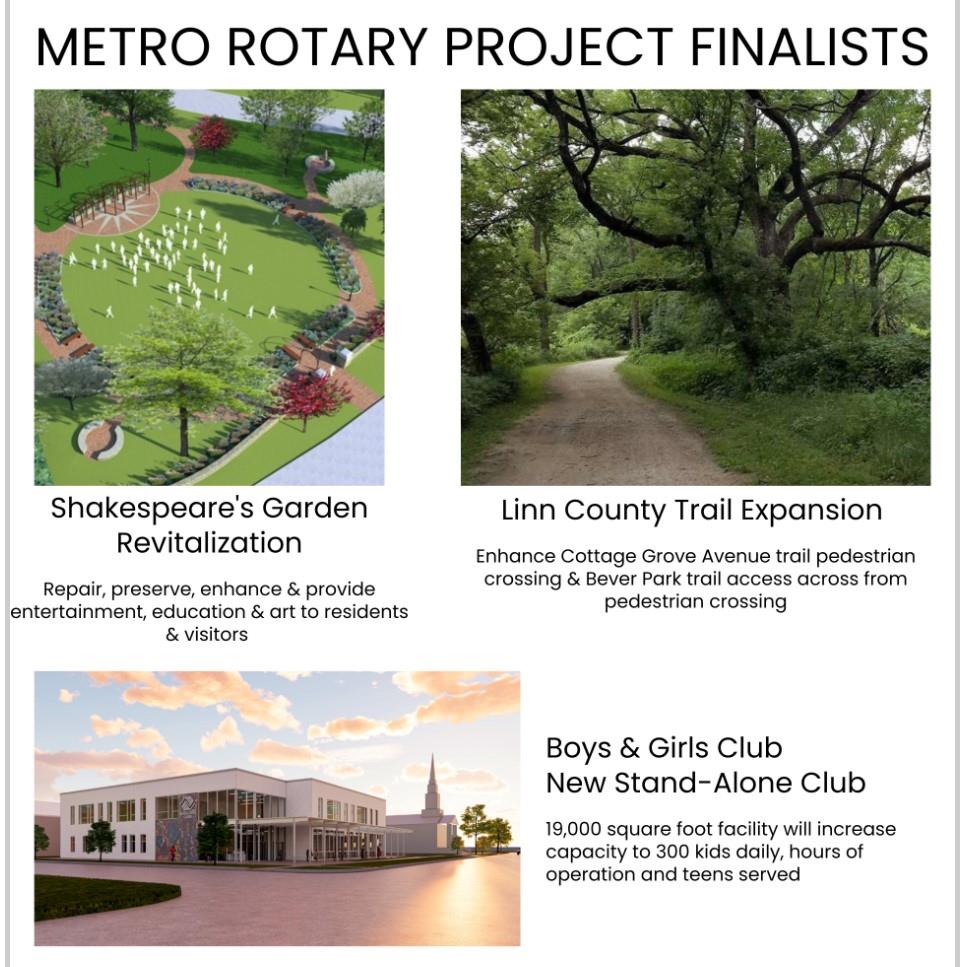 METRO ROTARY PROJECT FINALISTS

Shakespeare's Garden Revitalization

Repair, preserve, enhance & provide entertainment, education & art to residents & visitors

Linn County Trail Expansion

Enhance Cottage Grove Avenue trail pedestrian crossing & Bever Park trail access across from pedestrian crossing

Boys & Girls Club
New Stand-Alone Club

19,000 square foot facility will increase capacity to 300 kids daily, hours of operation and teens served